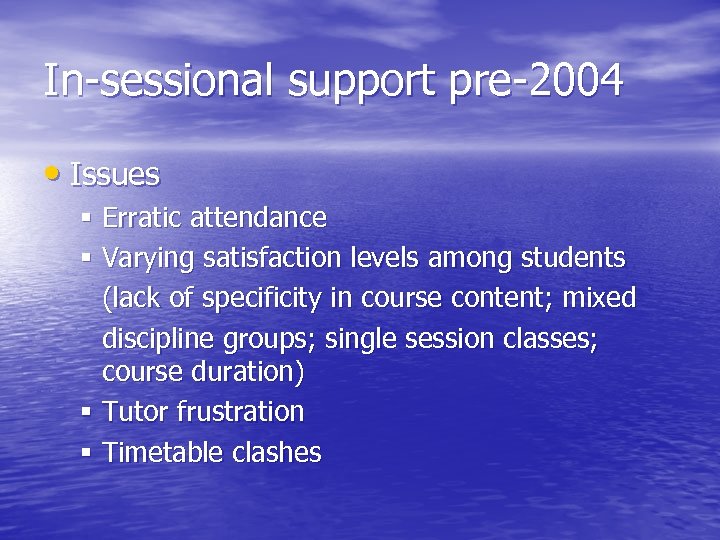 In-sessional support pre-2004

• Issues
  ▪ Erratic attendance
  ▪ Varying satisfaction levels among students (lack of specificity in course content; mixed discipline groups; single session classes; course duration)
  ▪ Tutor frustration
  ▪ Timetable clashes